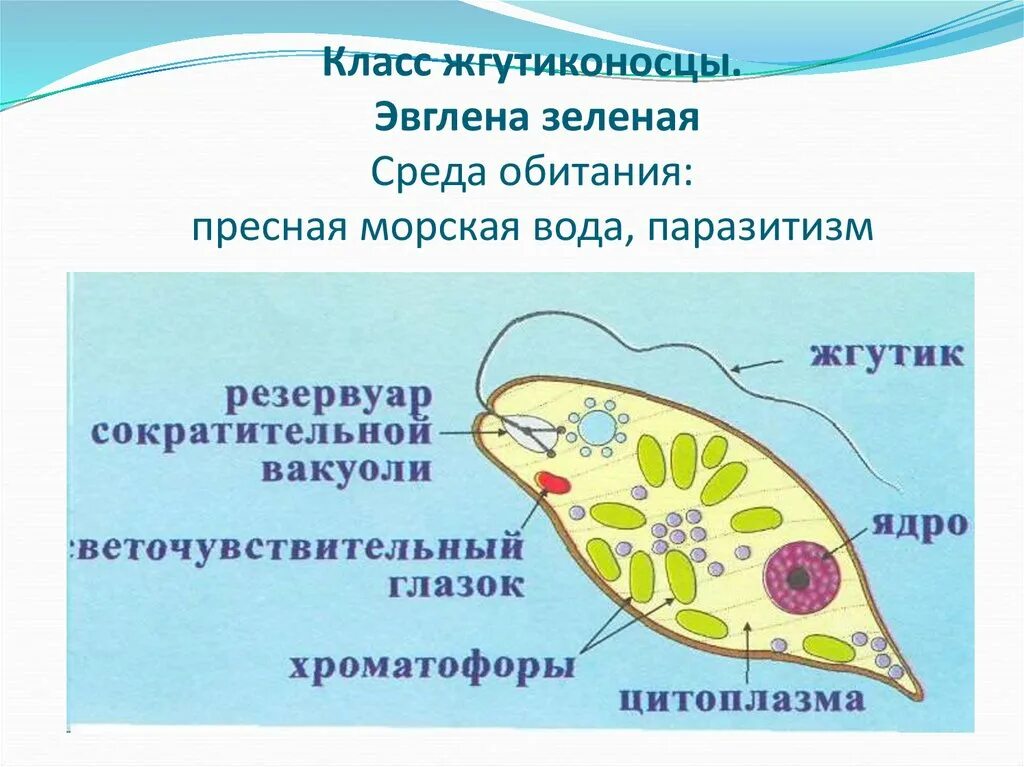 Класс жгутиконосцы.
Эвглена зеленая
Среда обитания:
пресная морская вода, паразитизм

жгутик

резервуар сократительной вакуоли

веточувствительный глазок

ядро

хроматофоры

цитоплазма